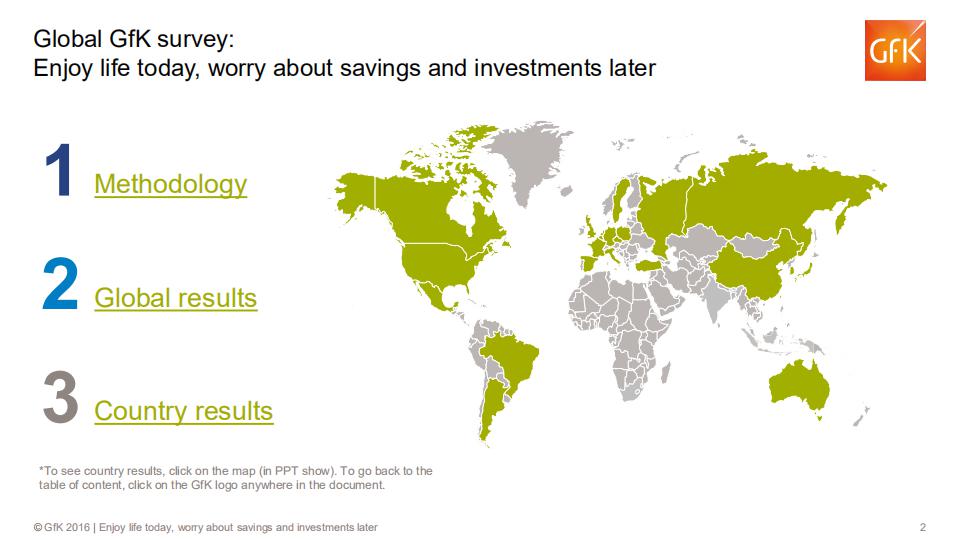 Global GfK survey:
Enjoy life today, worry about savings and investments later

GfK

1 Methodology

2 Global results

3 Country results

*To see country results, click on the map (in PPT show). To go back to the table of content, click on the GfK logo anywhere in the document.

© GfK 2016 | Enjoy life today, worry about savings and investments later

2